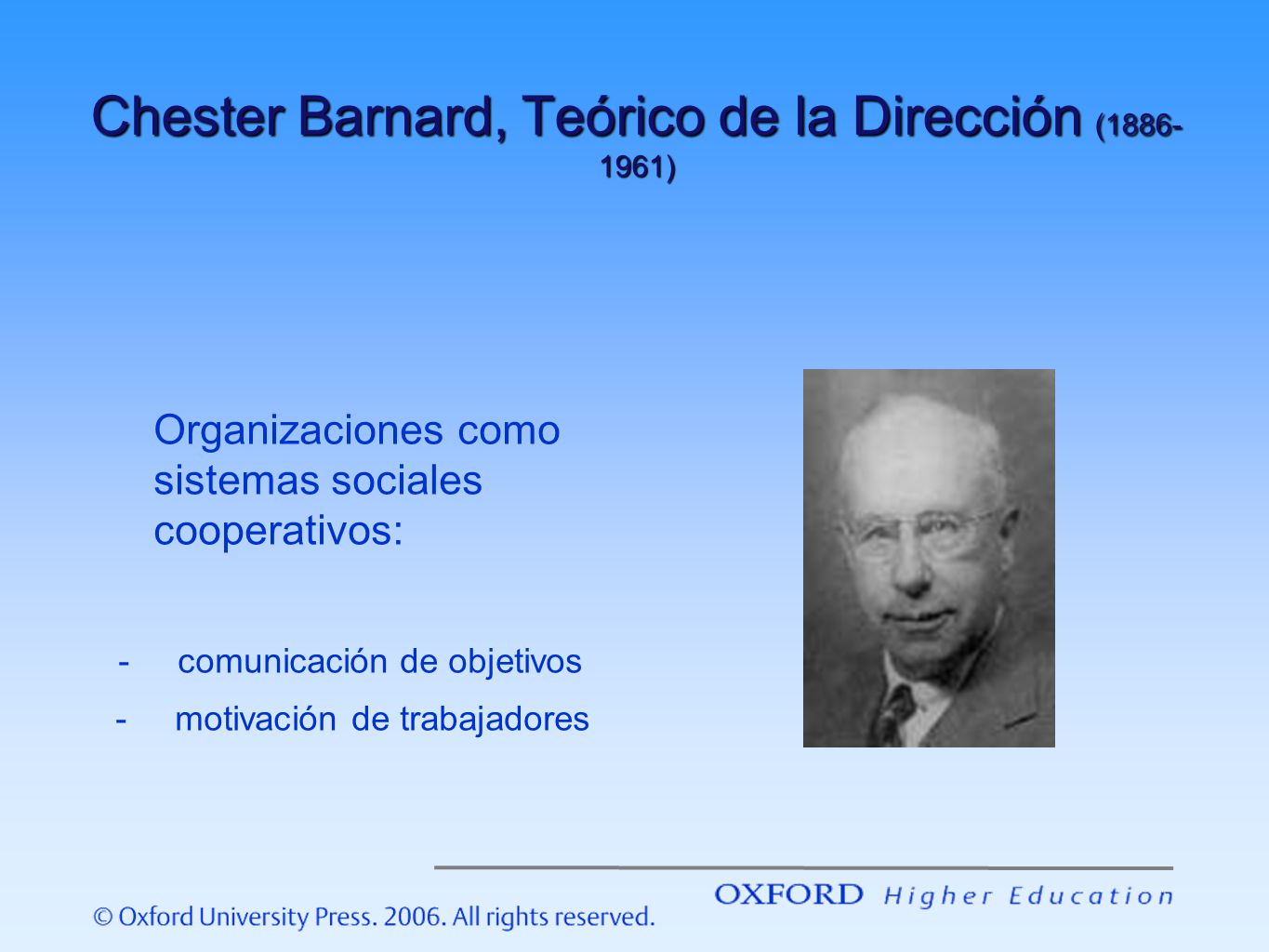 Chester Barnard, Teórico de la Dirección (1886-1961)

Organizaciones como sistemas sociales cooperativos:

- comunicación de objetivos
- motivación de trabajadores

OXFORD Higher Education

© Oxford University Press. 2006. All rights reserved.